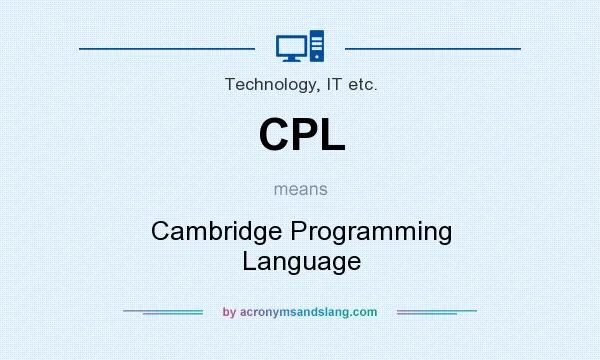 Technology, IT etc.

CPL

means

Cambridge Programming Language

by acronymsandslang.com